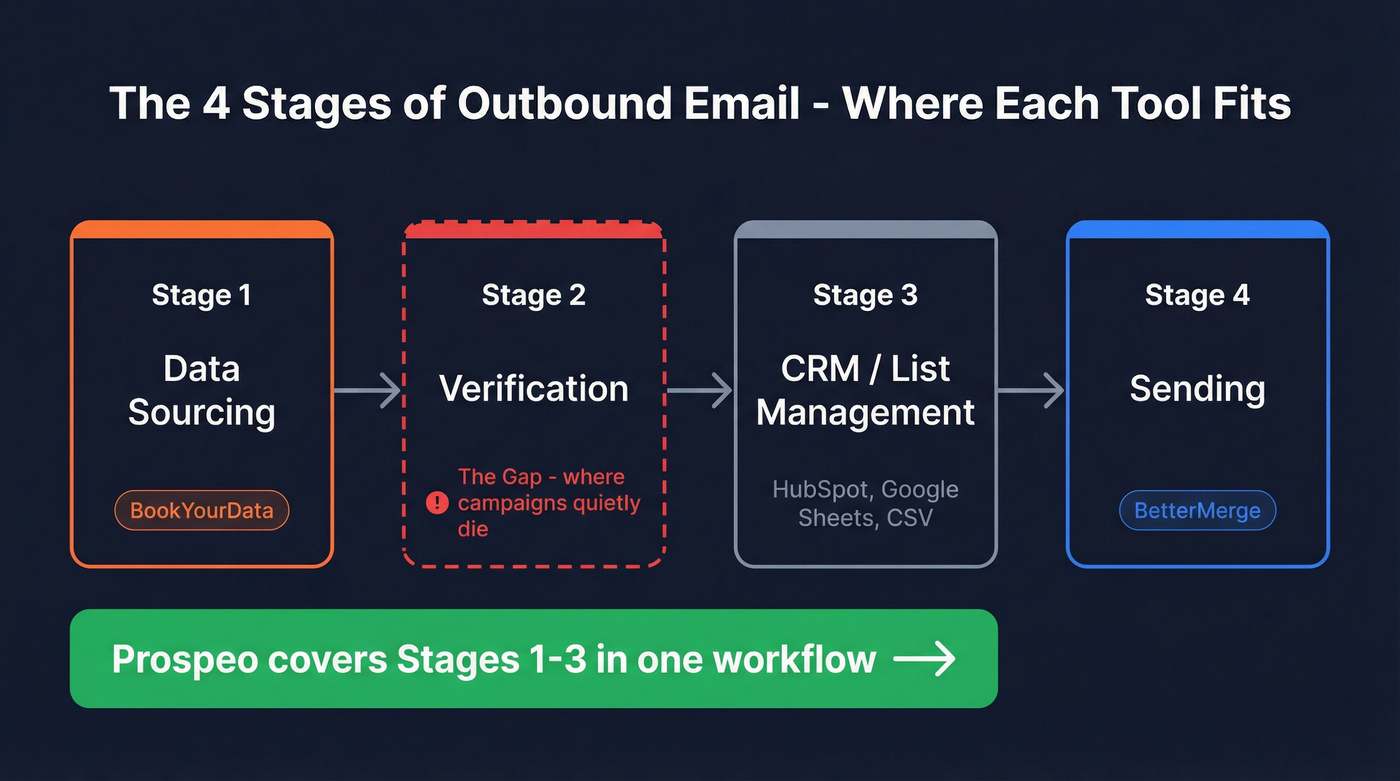 The 4 Stages of Outbound Email - Where Each Tool Fits

Stage 1

Data Sourcing

BookYourData

Stage 2

Verification

The Gap - where campaigns quietly die

Stage 3

CRM / List Management

HubSpot, Google Sheets, CSV

Stage 4

Sending

BetterMerge

Prospeo covers Stages 1-3 in one workflow